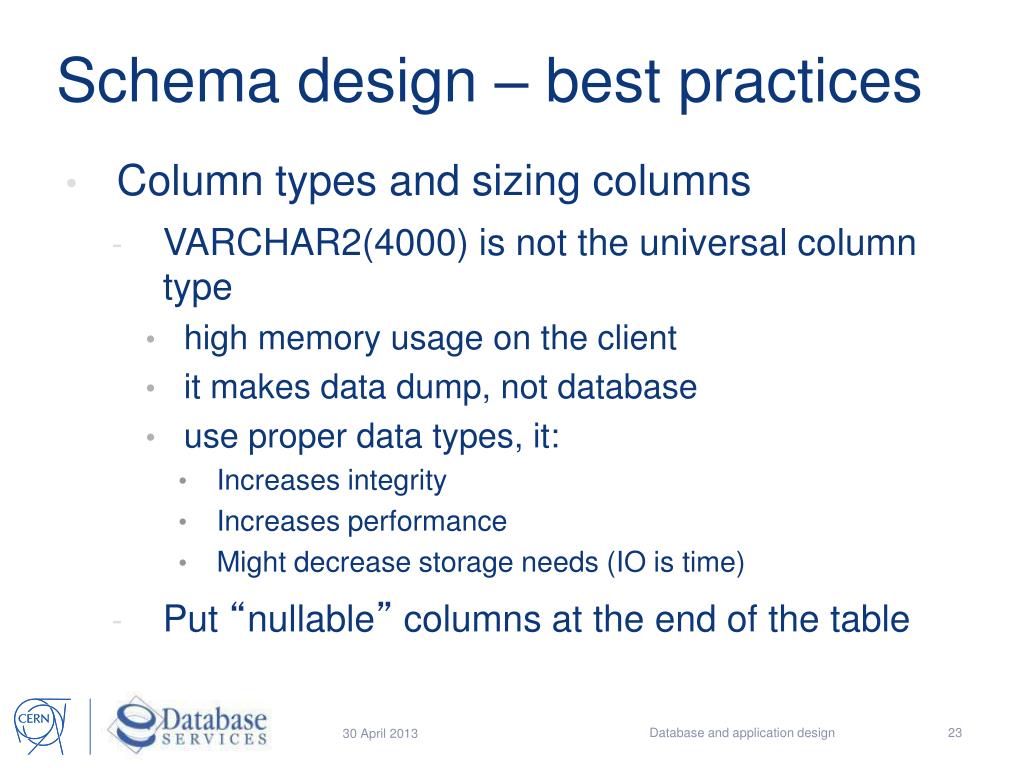 Schema design – best practices

• Column types and sizing columns

- VARCHAR2(4000) is not the universal column type

• high memory usage on the client

• it makes data dump, not database

• use proper data types, it:

• Increases integrity

• Increases performance

• Might decrease storage needs (IO is time)

- Put “nullable” columns at the end of the table

CERN

Database SERVICES

30 April 2013

Database and application design

23